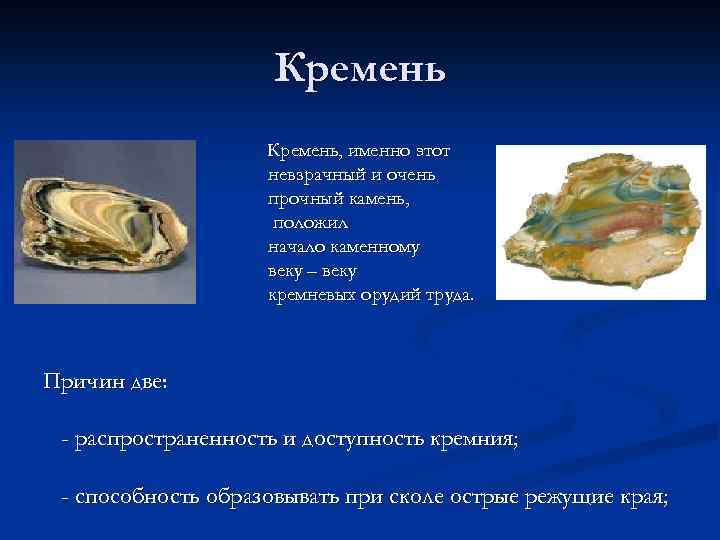 Кремень

Кремень, именно этот невзрачный и очень прочный камень, положил начало каменному веку – веку кремневых орудий труда.

Причин две:

- распространенность и доступность кремния;

- способность образовывать при сколе острые режущие края;